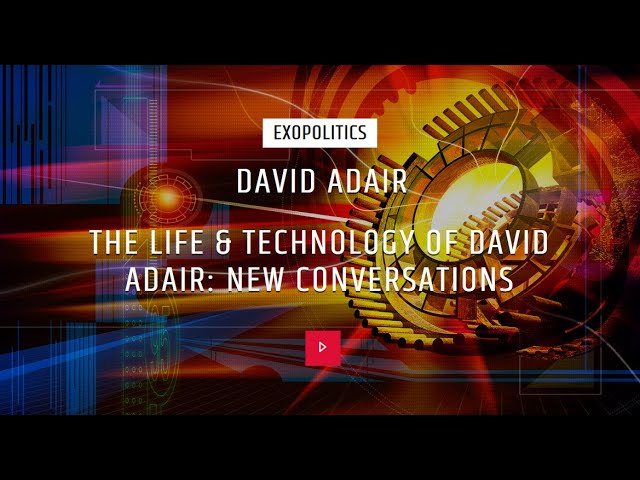 EXOPOLITICS

DAVID ADAIR

THE LIFE & TECHNOLOGY OF DAVID ADAIR: NEW CONVERSATIONS